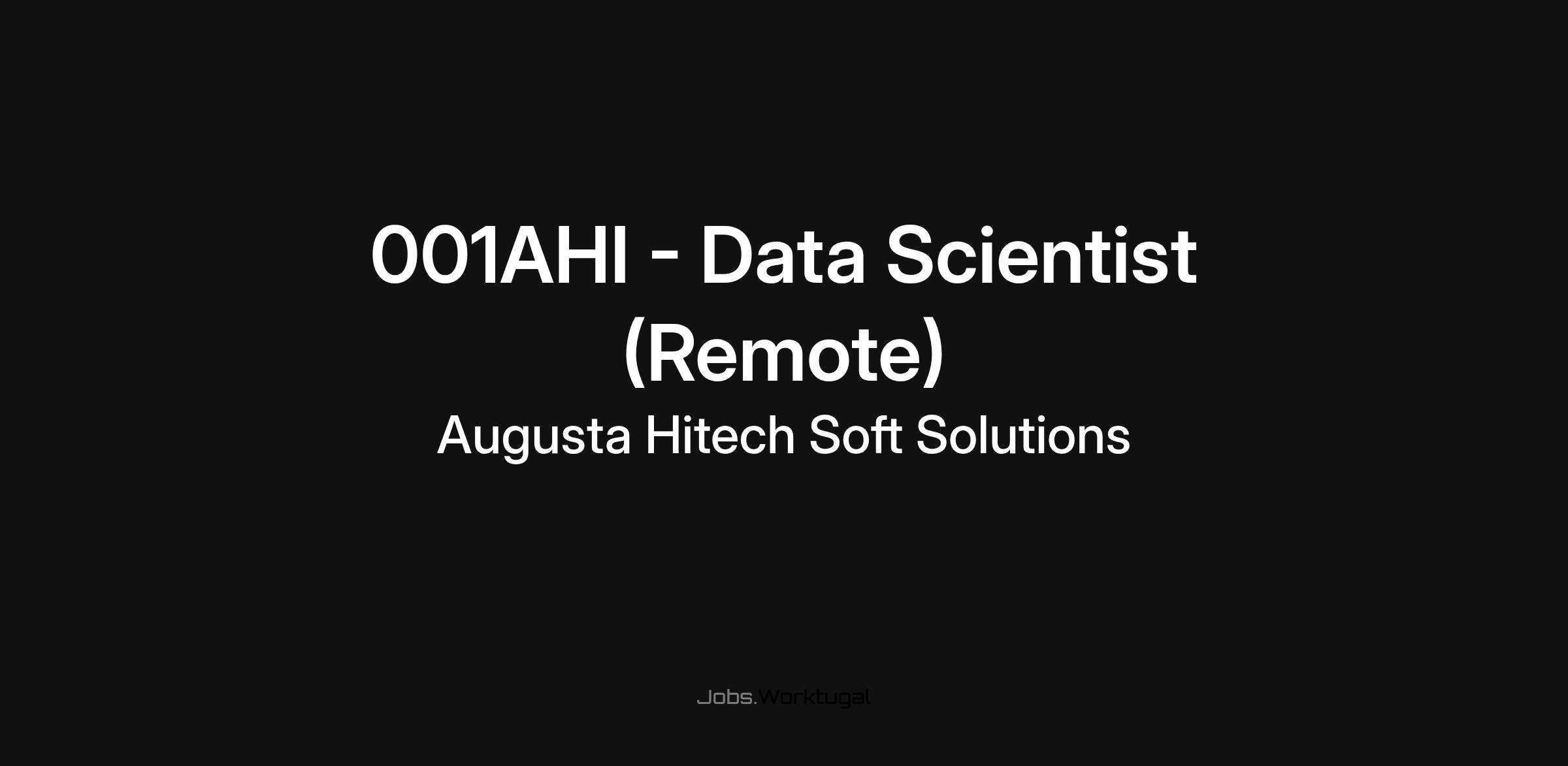 001AHI - Data Scientist (Remote)

Augusta Hitech Soft Solutions

Jobs.Worktugal